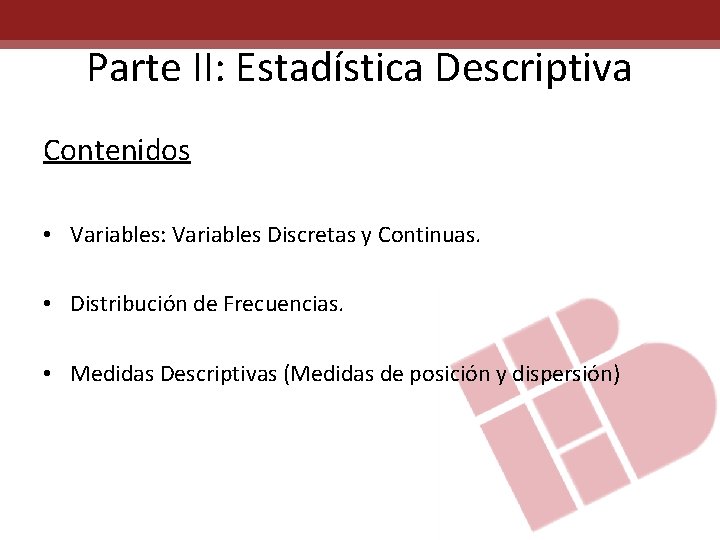 Parte II: Estadística Descriptiva

Contenidos

• Variables: Variables Discretas y Continuas.

• Distribución de Frecuencias.

• Medidas Descriptivas (Medidas de posición y dispersión)